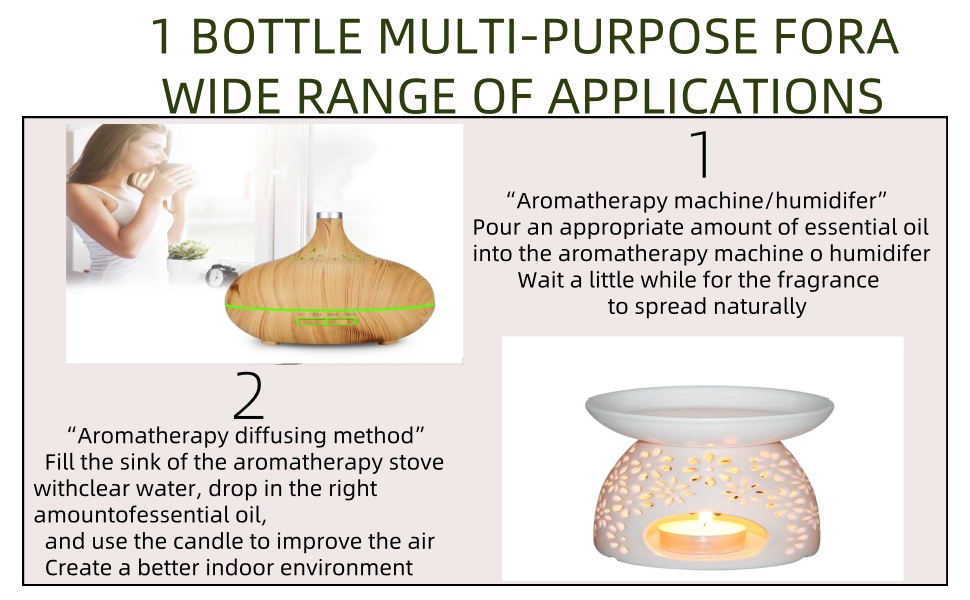 1 BOTTLE MULTI-PURPOSE FORA WIDE RANGE OF APPLICATIONS

1

“Aromatherapy machine/humidifer”
Pour an appropriate amount of essential oil into the aromatherapy machine o humidifer
Wait a little while for the fragrance to spread naturally

2

“Aromatherapy diffusing method”
Fill the sink of the aromatherapy stove withclear water, drop in the right amountofessential oil,
and use the candle to improve the air
Create a better indoor environment